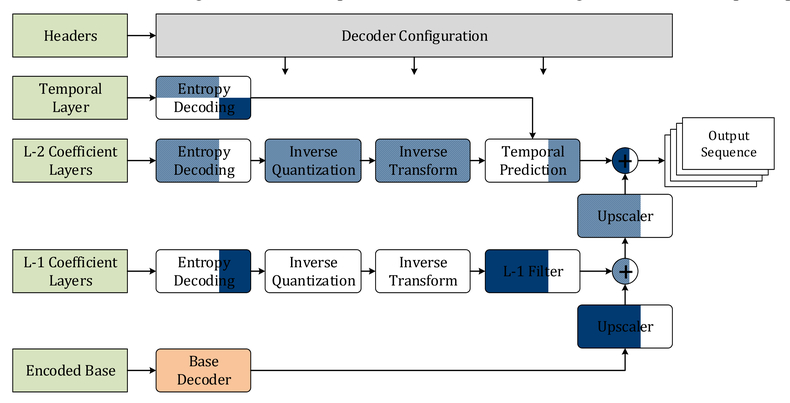 Headers

Decoder Configuration

Temporal Layer

Entropy Decoding

L-2 Coefficient Layers

Entropy Decoding

Inverse Quantization

Inverse Transform

Temporal Prediction

+

Output Sequence

Upscaler

L-1 Coefficient Layers

Entropy Decoding

Inverse Quantization

Inverse Transform

L-1 Filter

+

Upscaler

Encoded Base

Base Decoder